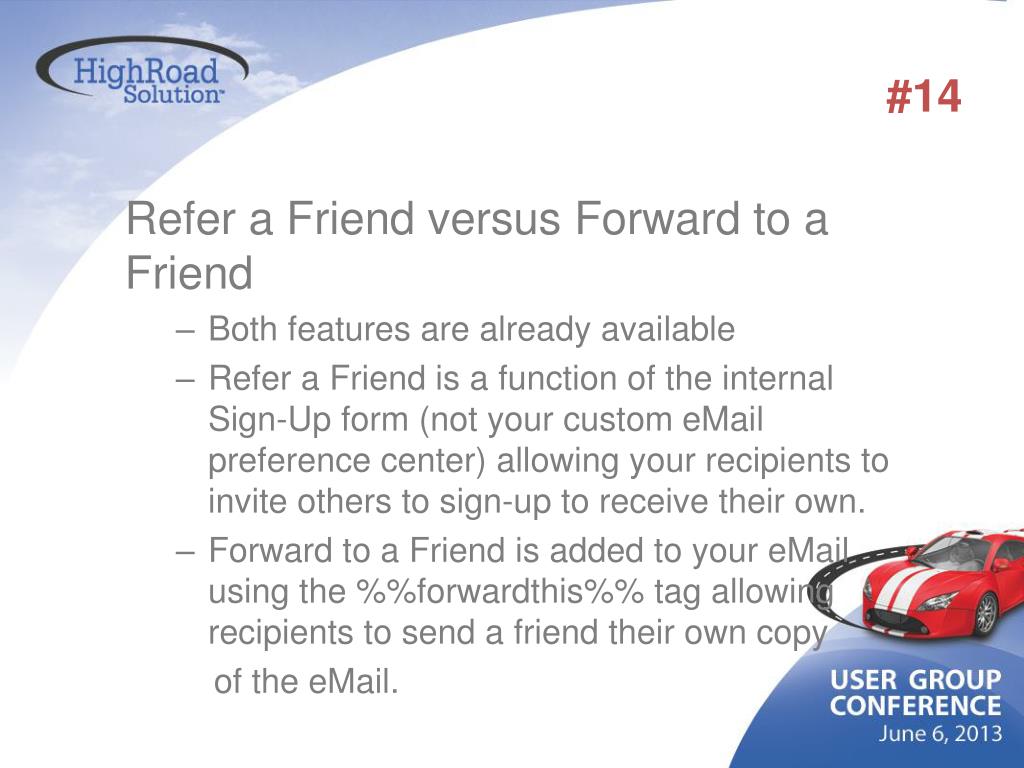 HighRoad Solution™

#14

Refer a Friend versus Forward to a Friend

– Both features are already available

– Refer a Friend is a function of the internal Sign-Up form (not your custom eMail preference center) allowing your recipients to invite others to sign-up to receive their own.

– Forward to a Friend is added to your eMail using the %%forwardthis%% tag allowing recipients to send a friend their own copy of the eMail.

USER GROUP CONFERENCE
June 6, 2013